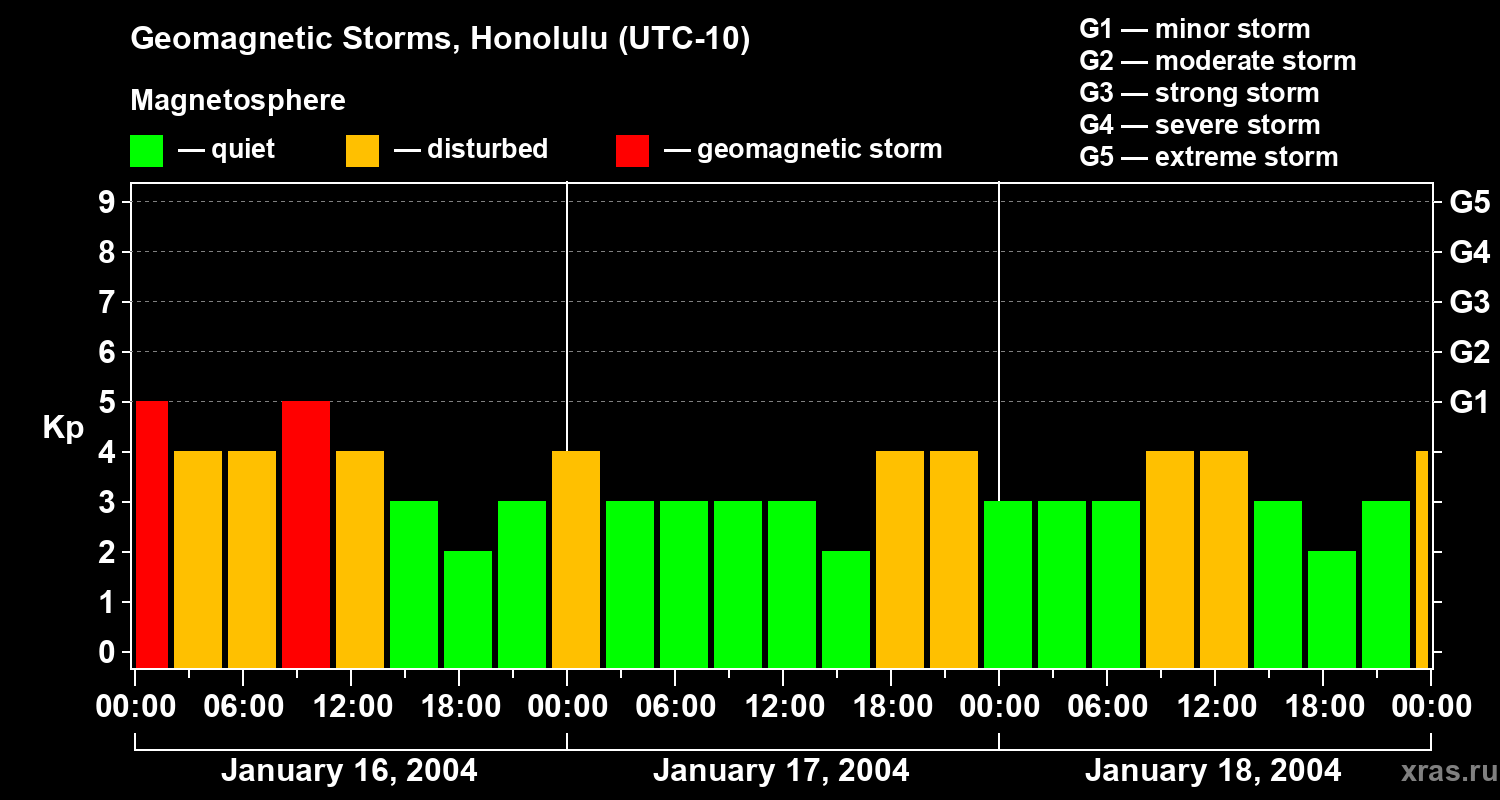 Geomagnetic Storms, Honolulu (UTC-10)

Magnetosphere

— quiet — disturbed — geomagnetic storm

G1 — minor storm
G2 — moderate storm
G3 — strong storm
G4 — severe storm
G5 — extreme storm

Kp

9
8
7
6
5
4
3
2
1
0

G5
G4
G3
G2
G1

00:00 06:00 12:00 18:00 00:00 06:00 12:00 18:00 00:00 06:00 12:00 18:00 00:00

January 16, 2004
January 17, 2004
January 18, 2004

xras.ru